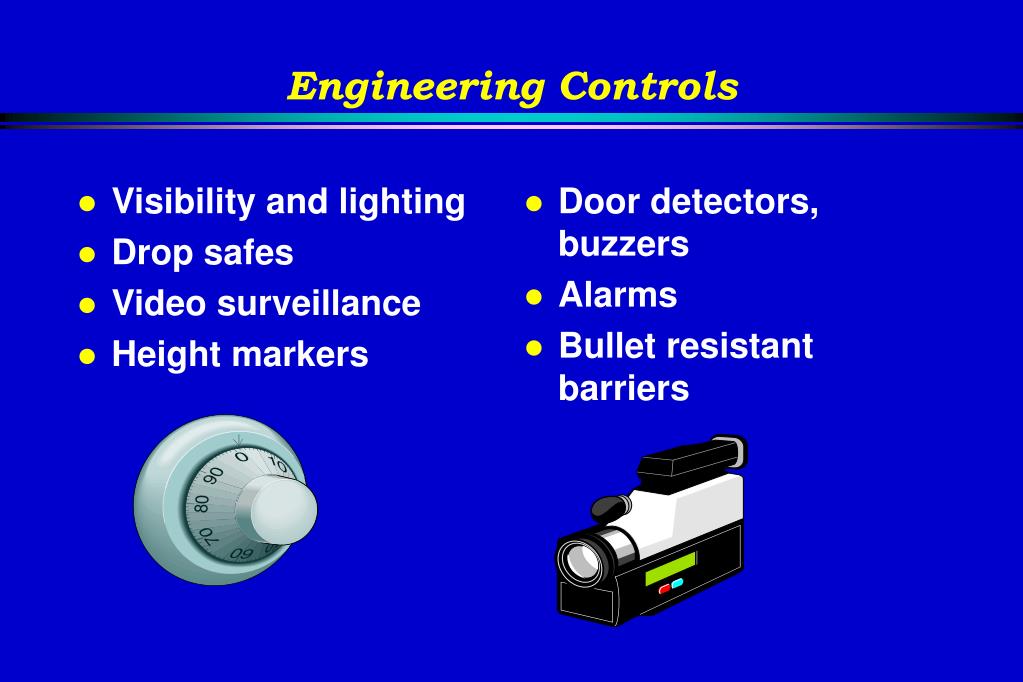 Engineering Controls

- Visibility and lighting
- Drop safes
- Video surveillance
- Height markers

- Door detectors, buzzers
- Alarms
- Bullet resistant barriers

0 10 90 80 70 60